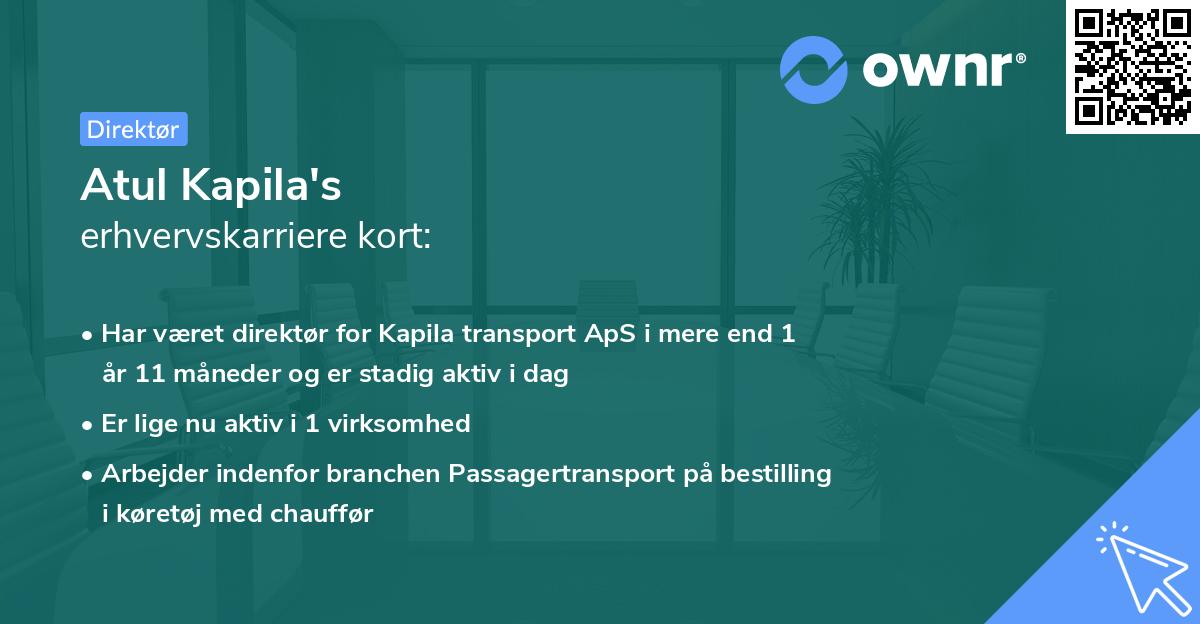 ownr®

Direktør

Atul Kapila's
erhvervskarriere kort:

• Har været direktør for Kapila transport ApS i mere end 1 år 11 måneder og er stadig aktiv i dag

• Er lige nu aktiv i 1 virksomhed

• Arbejder indenfor branchen Passagertransport på bestilling i køretøj med chauffør